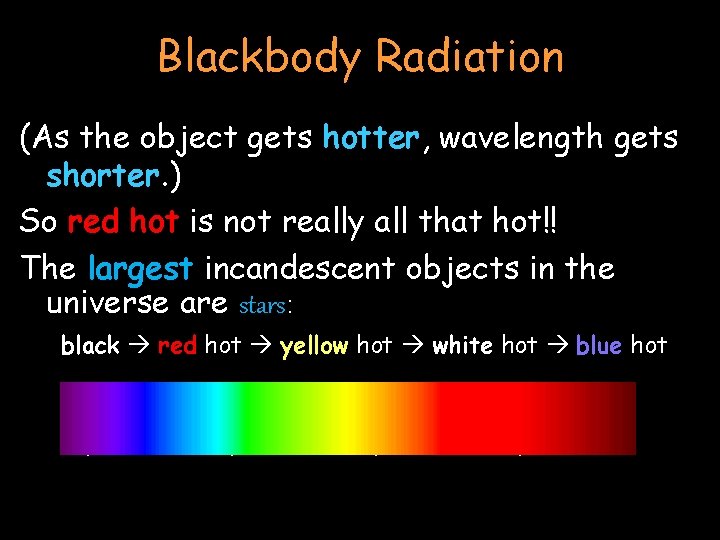 Blackbody Radiation

(As the object gets hotter, wavelength gets shorter.)

So red hot is not really all that hot!!

The largest incandescent objects in the universe are stars:

black → red hot → yellow hot → white hot → blue hot